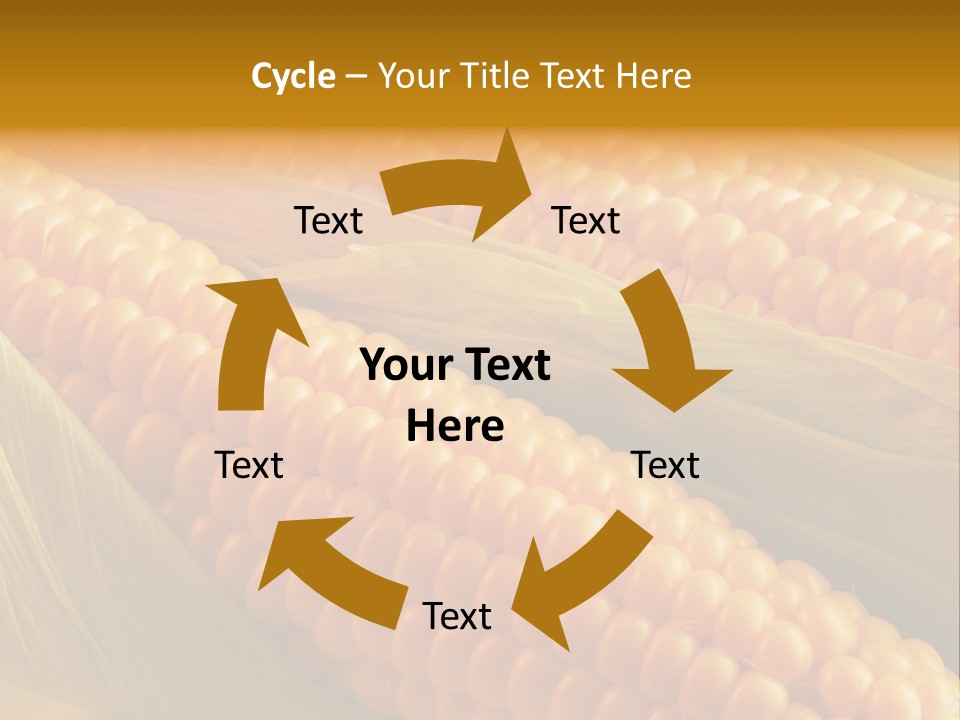 Cycle – Your Title Text Here

Text

Text

Your Text Here

Text

Text

Text